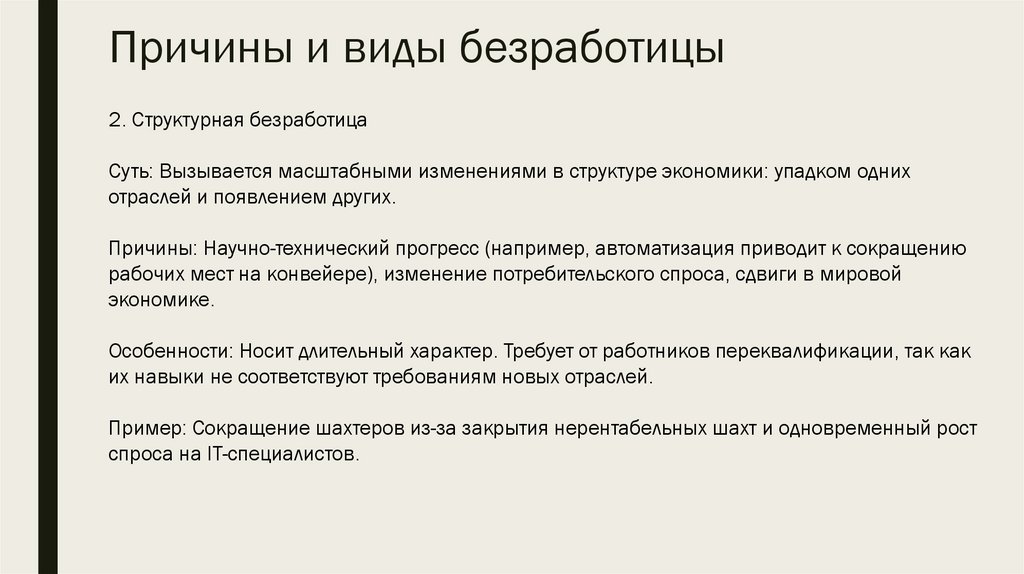 Причины и виды безработицы

2. Структурная безработица

Суть: Вызывается масштабными изменениями в структуре экономики: упадком одних отраслей и появлением других.

Причины: Научно-технический прогресс (например, автоматизация приводит к сокращению рабочих мест на конвейере), изменение потребительского спроса, сдвиги в мировой экономике.

Особенности: Носит длительный характер. Требует от работников переквалификации, так как их навыки не соответствуют требованиям новых отраслей.

Пример: Сокращение шахтеров из-за закрытия нерентабельных шахт и одновременный рост спроса на IT-специалистов.